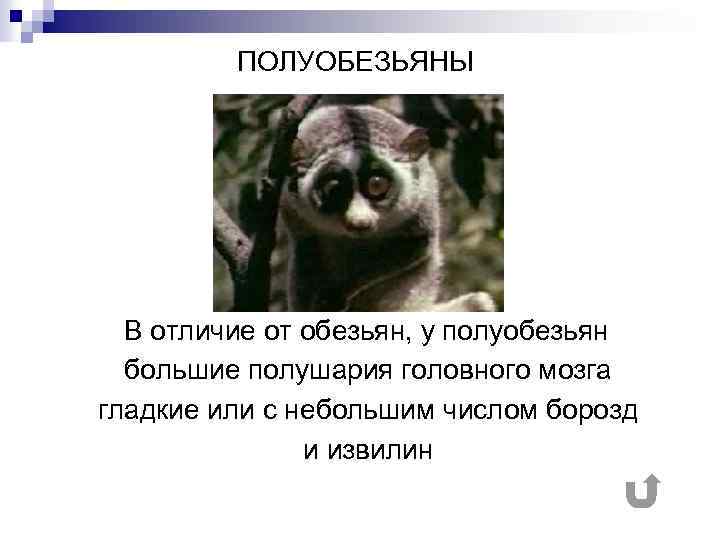 ПОЛУОБЕЗЬЯНЫ

В отличие от обезьян, у полуобезьян большие полушария головного мозга гладкие или с небольшим числом борозд и извилин